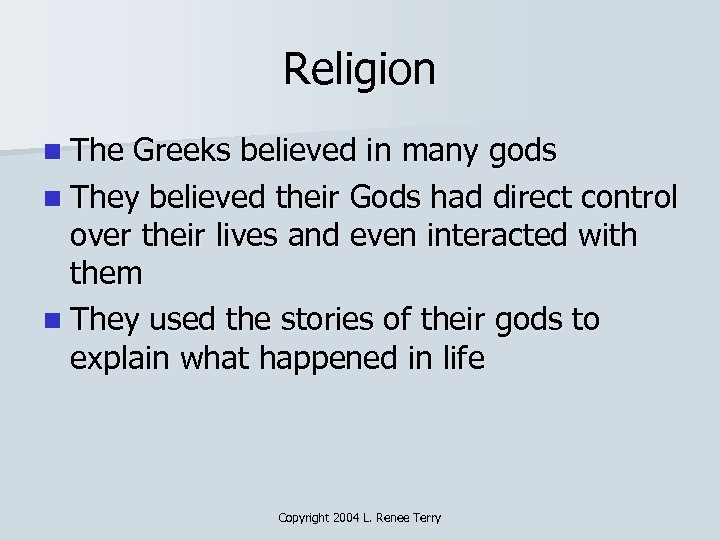 Religion

- The Greeks believed in many gods
- They believed their Gods had direct control over their lives and even interacted with them
- They used the stories of their gods to explain what happened in life

Copyright 2004 L. Renee Terry